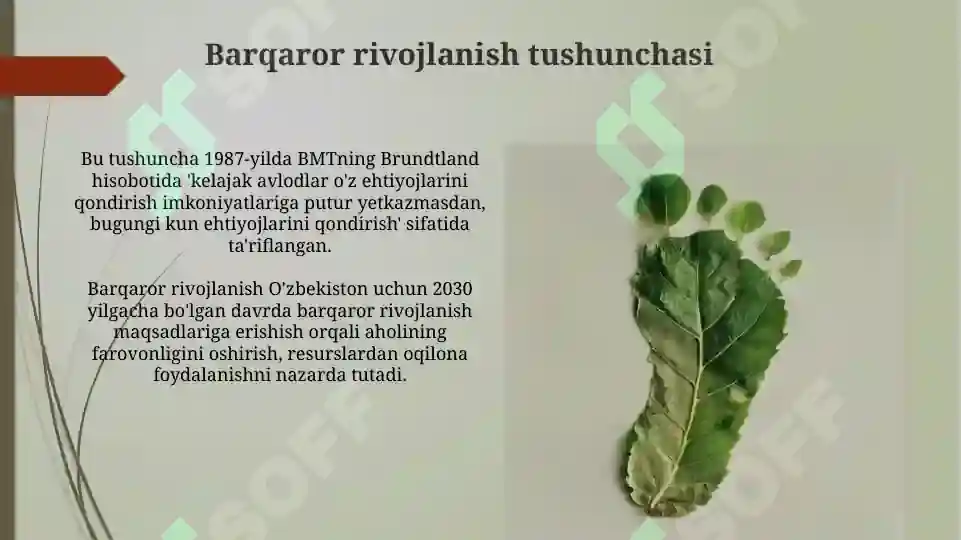 Barqaror rivojlanish tushunchasi

Bu tushuncha 1987-yilda BMTning Brundtland hisobotida 'kelajak avlodlar o'z ehtiyojlarini qondirish imkoniyatlariga putur yetkazmasdan, bugungi kun ehtiyojlarini qondirish' sifatida ta'riflangan.

Barqaror rivojlanish O'zbekiston uchun 2030 yilgacha bo'lgan davrda barqaror rivojlanish maqsadlariga erishish orqali aholining farovonligini oshirish, resurslardan oqilona foydalanishni nazarda tutadi.

SOFF SOFF SOFF SOFF